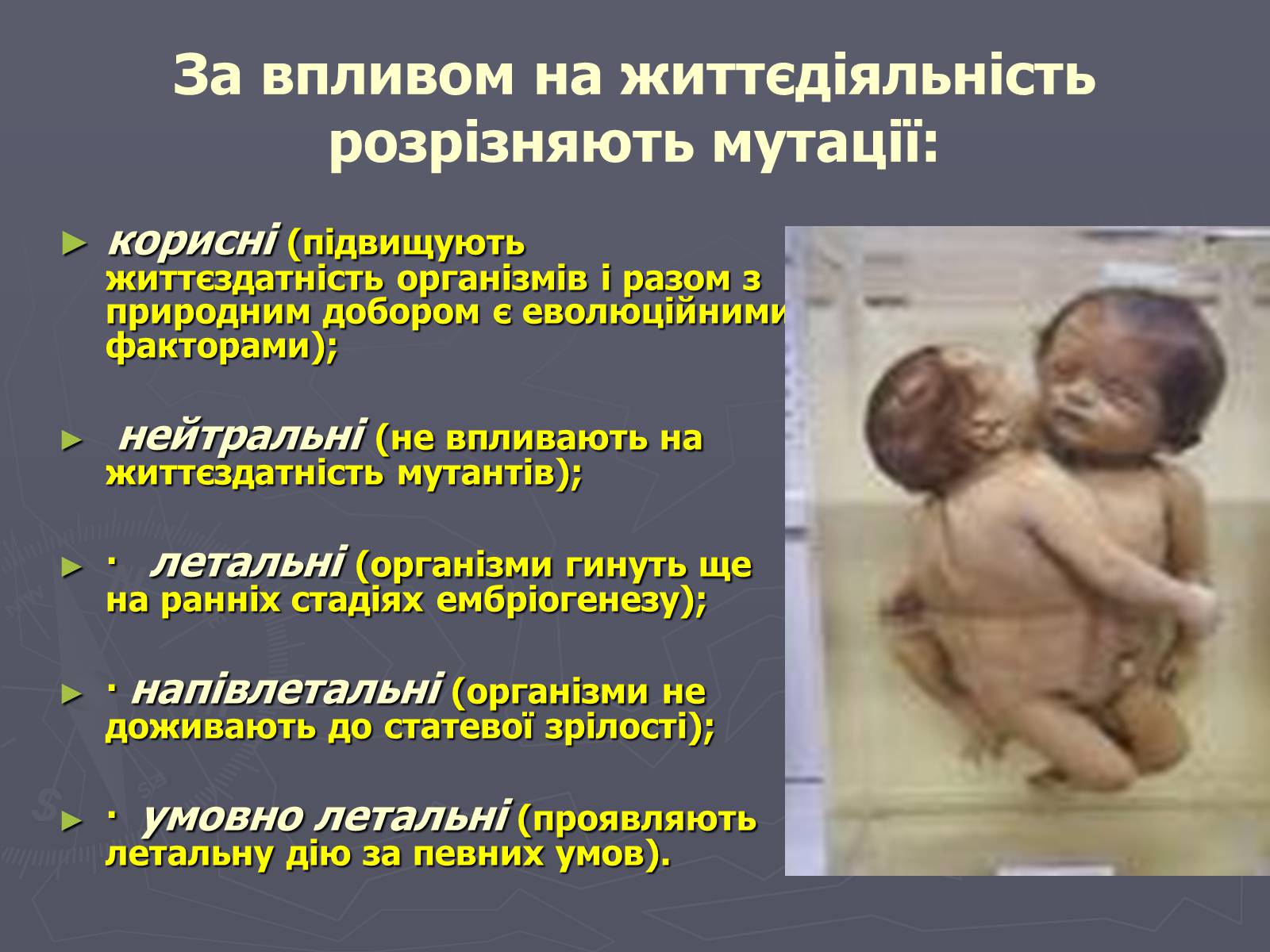 За впливом на життєдіяльність розрізняють мутації:

► корисні (підвищують життєздатність організмів і разом з природним добором є еволюційними факторами);

► нейтральні (не впливають на життєздатність мутантів);

► · летальні (організми гинуть ще на ранніх стадіях ембріогенезу);

► · напівлетальні (організми не доживають до статевої зрілості);

► · умовно летальні (проявляють летальну дію за певних умов).